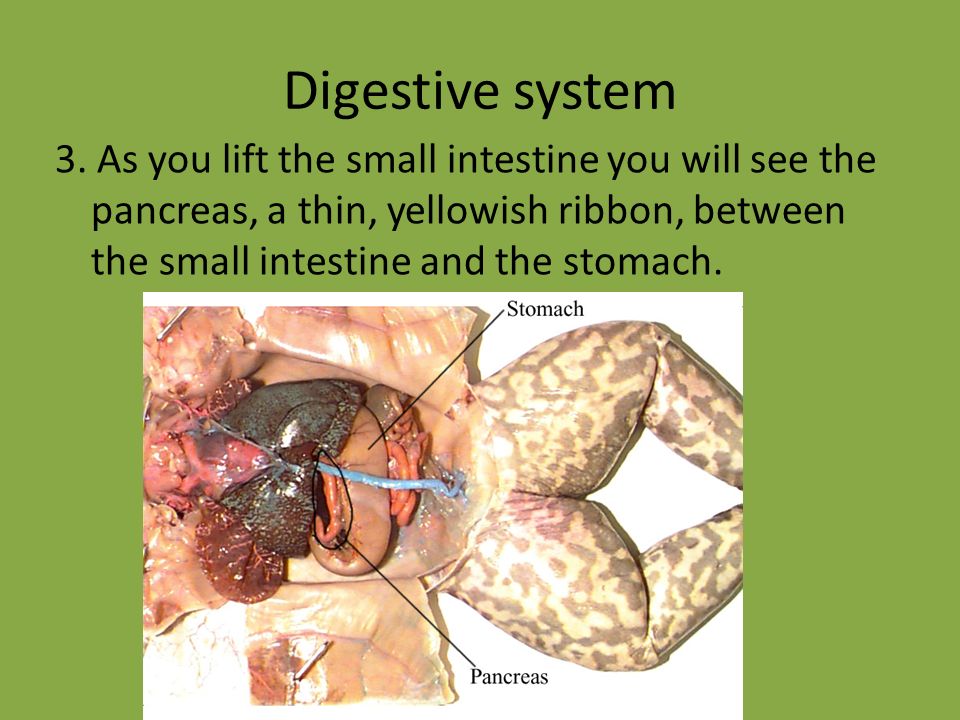 Digestive system

3. As you lift the small intestine you will see the pancreas, a thin, yellowish ribbon, between the small intestine and the stomach.

Stomach

Pancreas